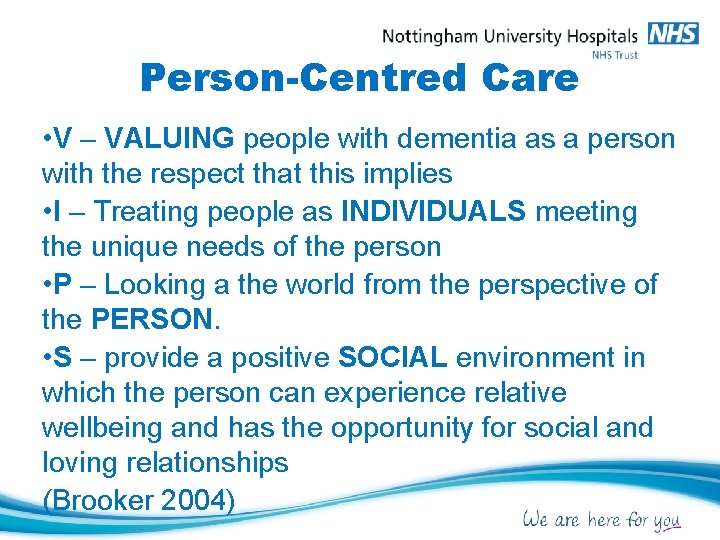 Nottingham University Hospitals NHS
NHS Trust

Person-Centred Care

•V – VALUING people with dementia as a person with the respect that this implies
•I – Treating people as INDIVIDUALS meeting the unique needs of the person
•P – Looking a the world from the perspective of the PERSON.
•S – provide a positive SOCIAL environment in which the person can experience relative wellbeing and has the opportunity for social and loving relationships
(Brooker 2004)

We are here for you